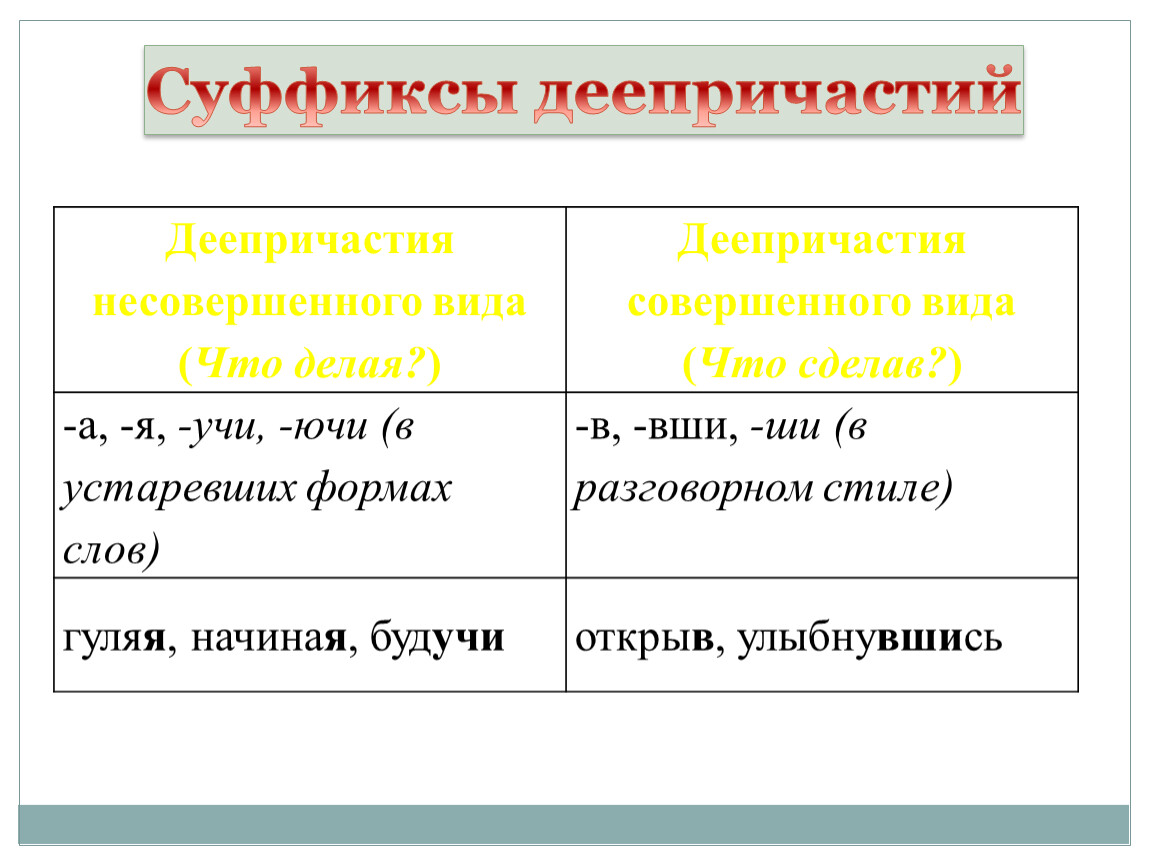 Суффиксы деепричастий

| Деепричастия несовершенного вида (Что делая?) | Деепричастия совершенного вида (Что сделав?) |
|---|---|
| -а, -я, -учи, -ючи (в устаревших формах слов) | -в, -вши, -ши (в разговорном стиле) |
| гуляя, начиная, будучи | открыв, улыбнувшись |